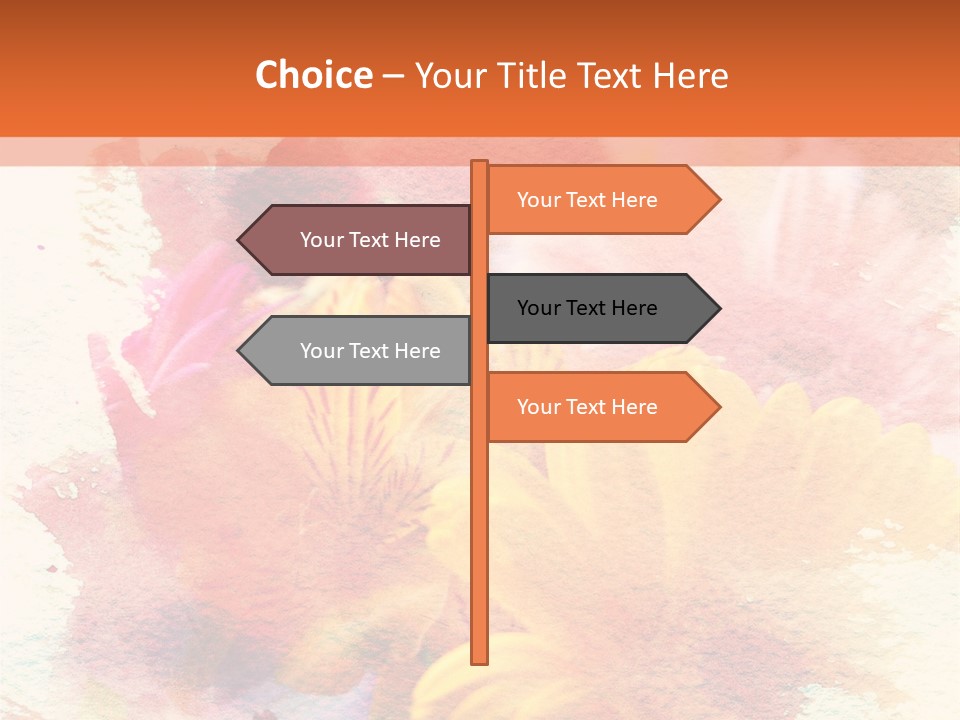 Choice – Your Title Text Here

Your Text Here

Your Text Here

Your Text Here

Your Text Here

Your Text Here